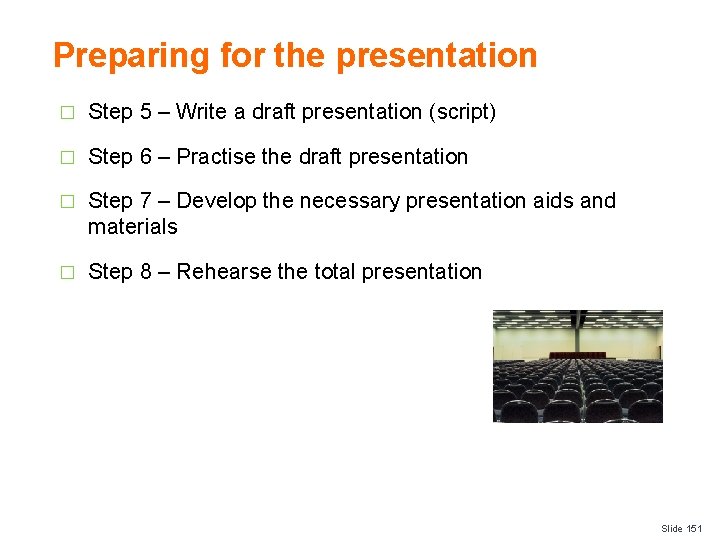 Preparing for the presentation

□ Step 5 – Write a draft presentation (script)

□ Step 6 – Practise the draft presentation

□ Step 7 – Develop the necessary presentation aids and materials

□ Step 8 – Rehearse the total presentation

Slide 151